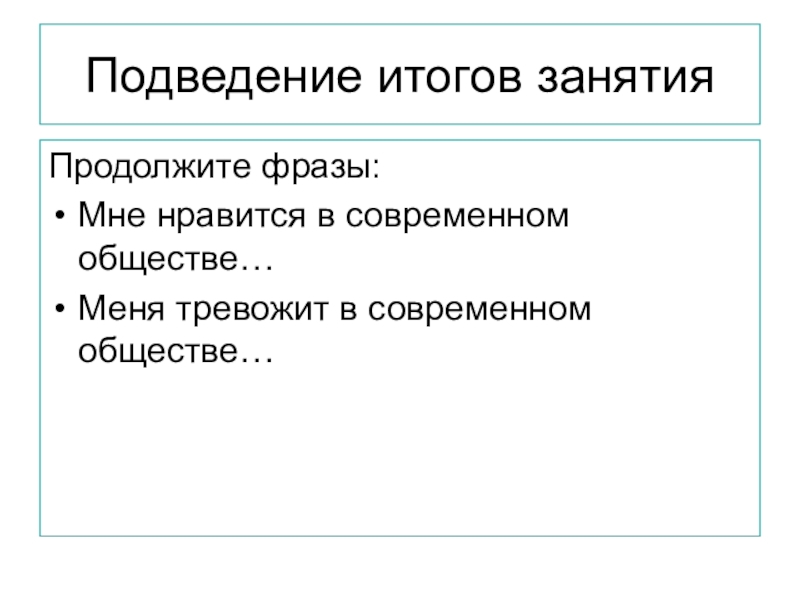 Подведение итогов занятия

Продолжите фразы:

• Мне нравится в современном обществе…

• Меня тревожит в современном обществе…